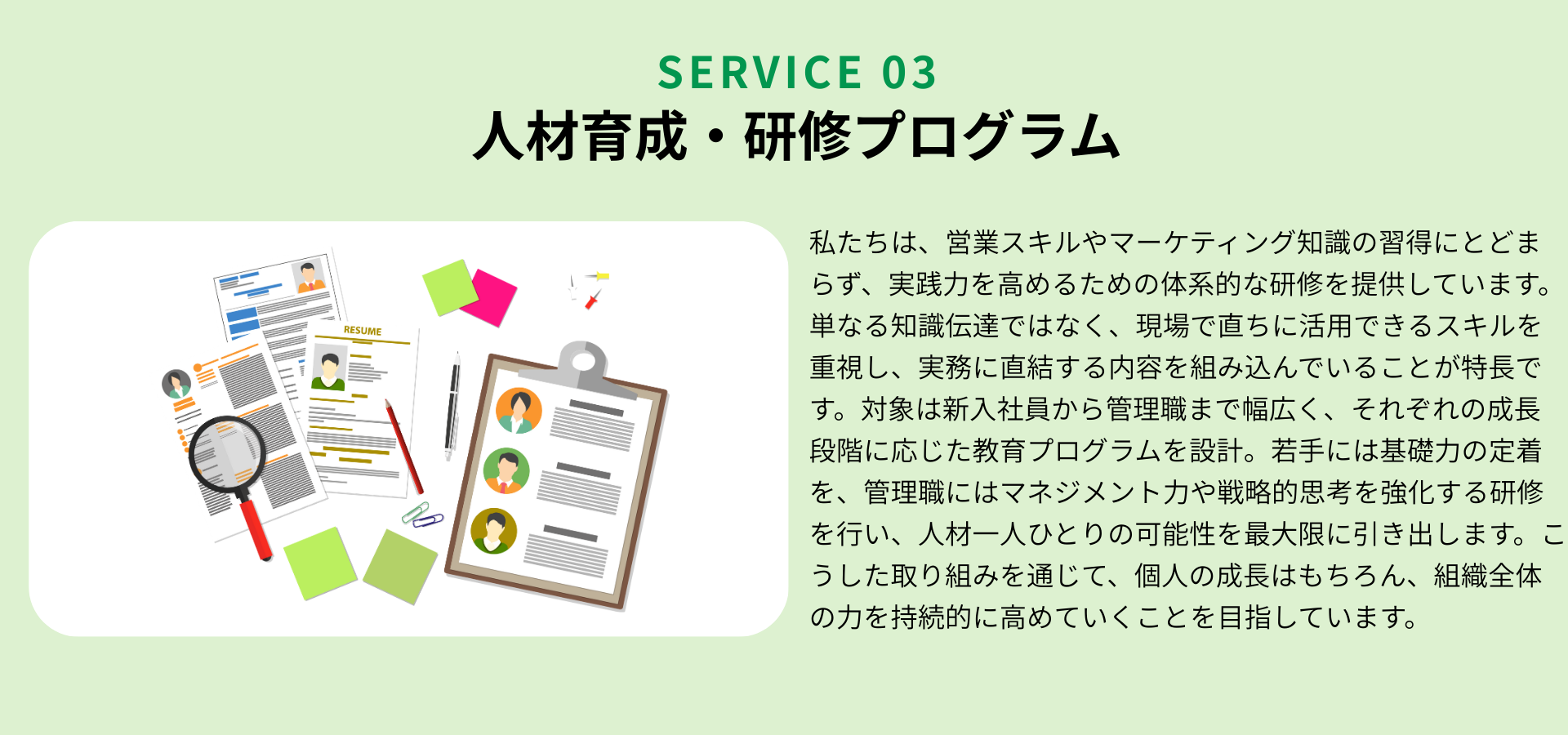 SERVICE 03
人材育成・研修プログラム

RESUME

私たちは、営業スキルやマーケティング知識の習得にとどまらず、実践力を高めるための体系的な研修を提供しています。単なる知識伝達ではなく、現場で直ちに活用できるスキルを重視し、実務に直結する内容を組み込んでいることが特長です。対象は新入社員から管理職まで幅広く、それぞれの成長段階に応じた教育プログラムを設計。若手には基礎力の定着を、管理職にはマネジメント力や戦略的思考を強化する研修を行い、人材一人ひとりの可能性を最大限に引き出します。こうした取り組みを通じて、個人の成長はもちろん、組織全体の力を持続的に高めていくことを目指しています。